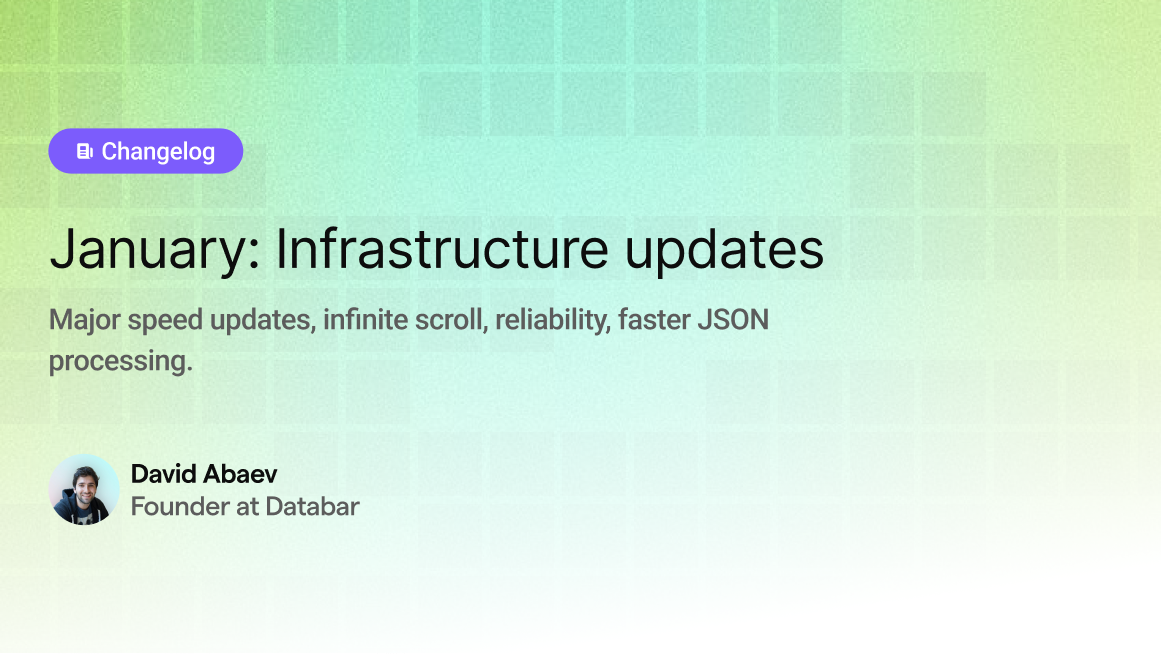 Changelog

January: Infrastructure updates

Major speed updates, infinite scroll, reliability, faster JSON processing.

David Abaev
Founder at Databar